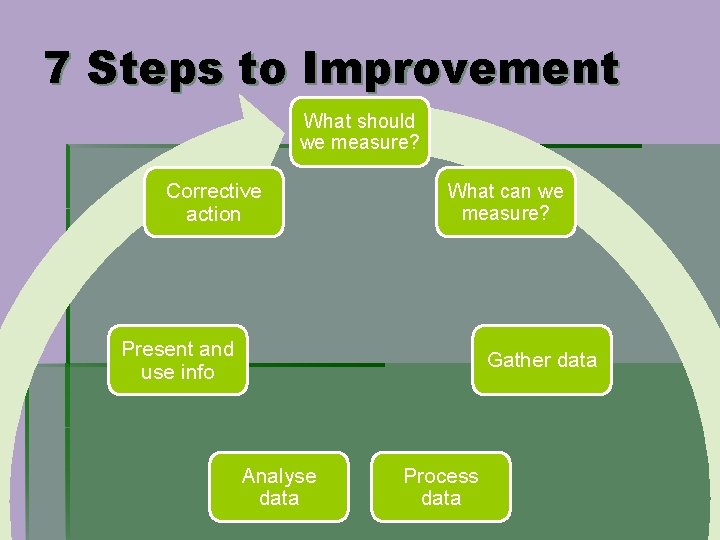 7 Steps to Improvement

What should we measure?

What can we measure?

Gather data

Process data

Analyse data

Present and use info

Corrective action